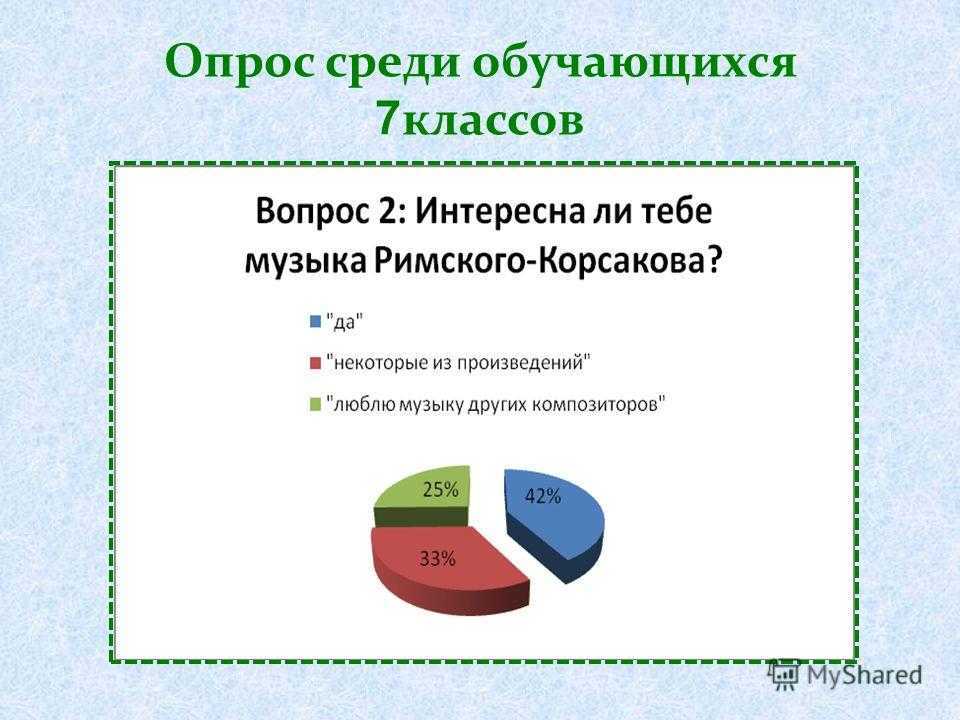 Опрос среди обучающихся 7классов

Вопрос 2: Интересна ли тебе музыка Римского-Корсакова?

"да"

"некоторые из произведений"

"люблю музыку других композиторов"

25%

42%

33%

MyShared